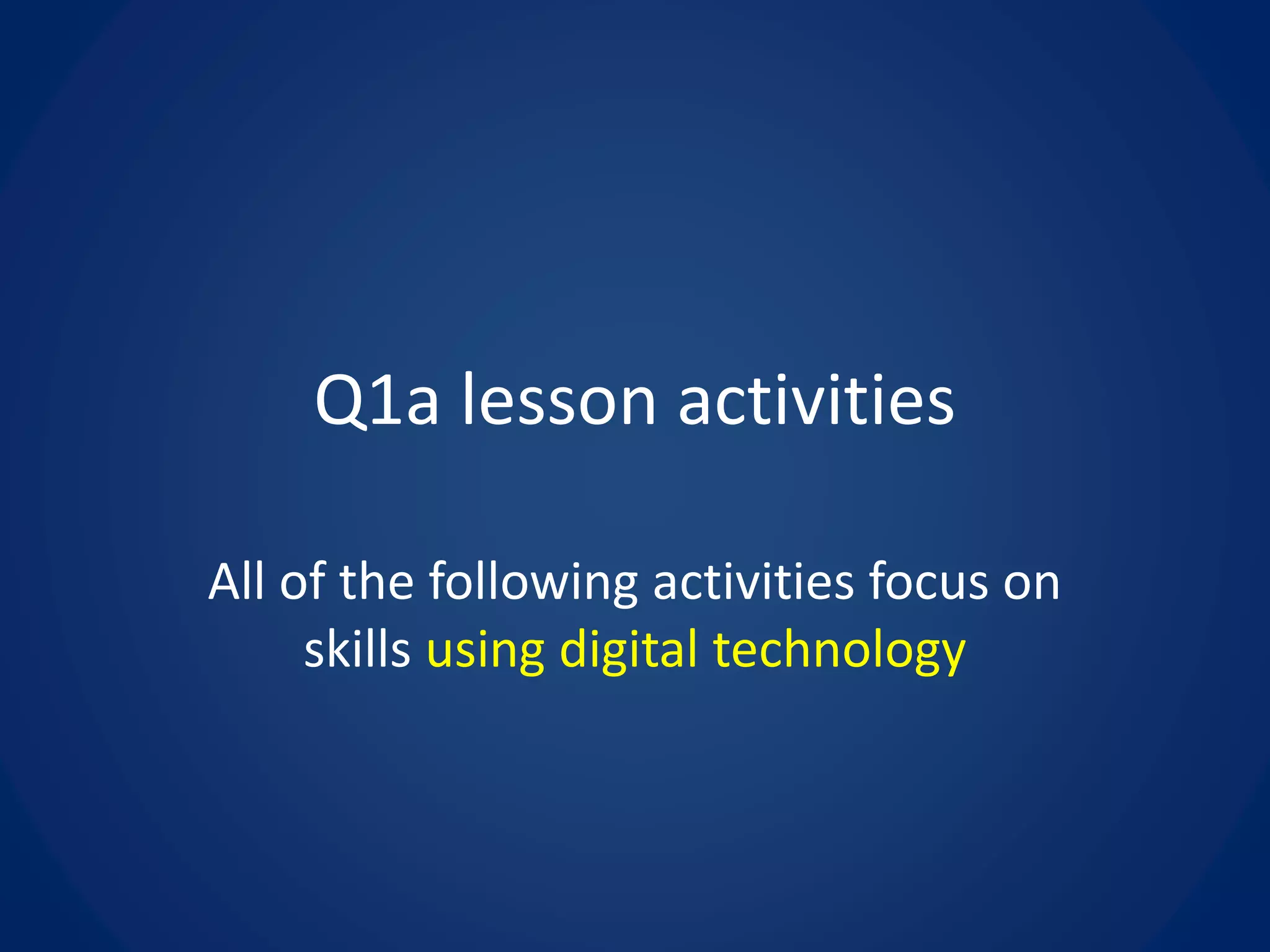 Q1a lesson activities

All of the following activities focus on skills using digital technology